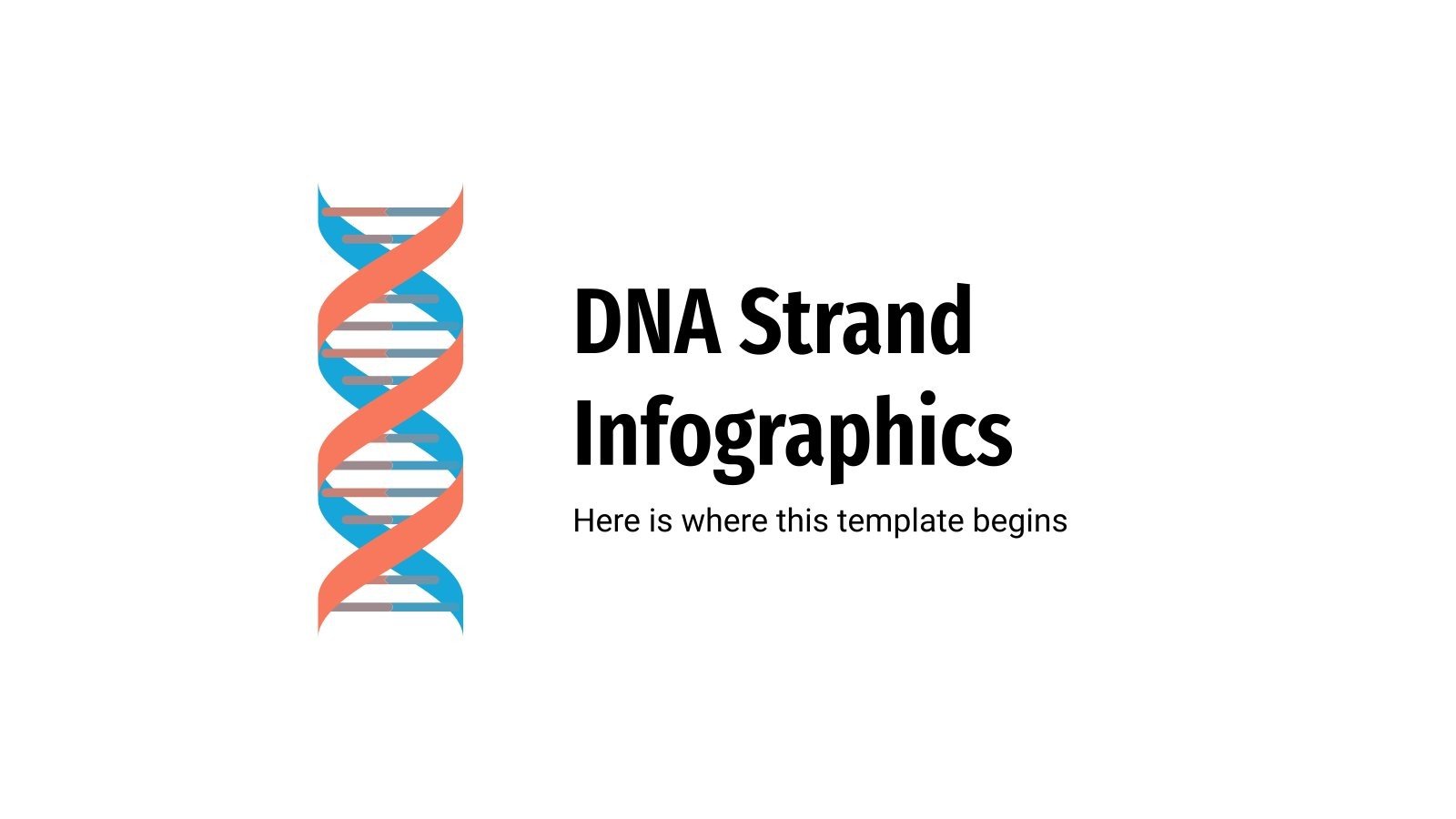 DNA Strand Infographics

Here is where this template begins